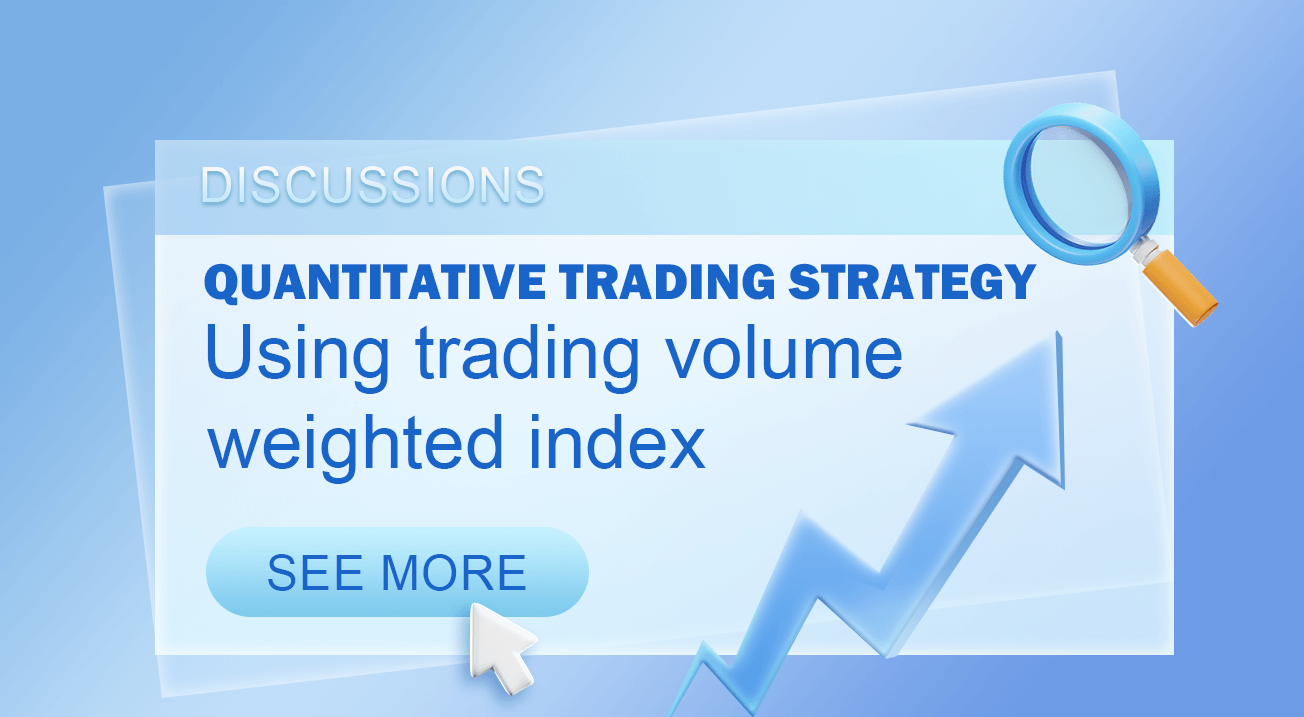 DISCUSSIONS

QUANTITATIVE TRADING STRATEGY
Using trading volume weighted index

SEE MORE